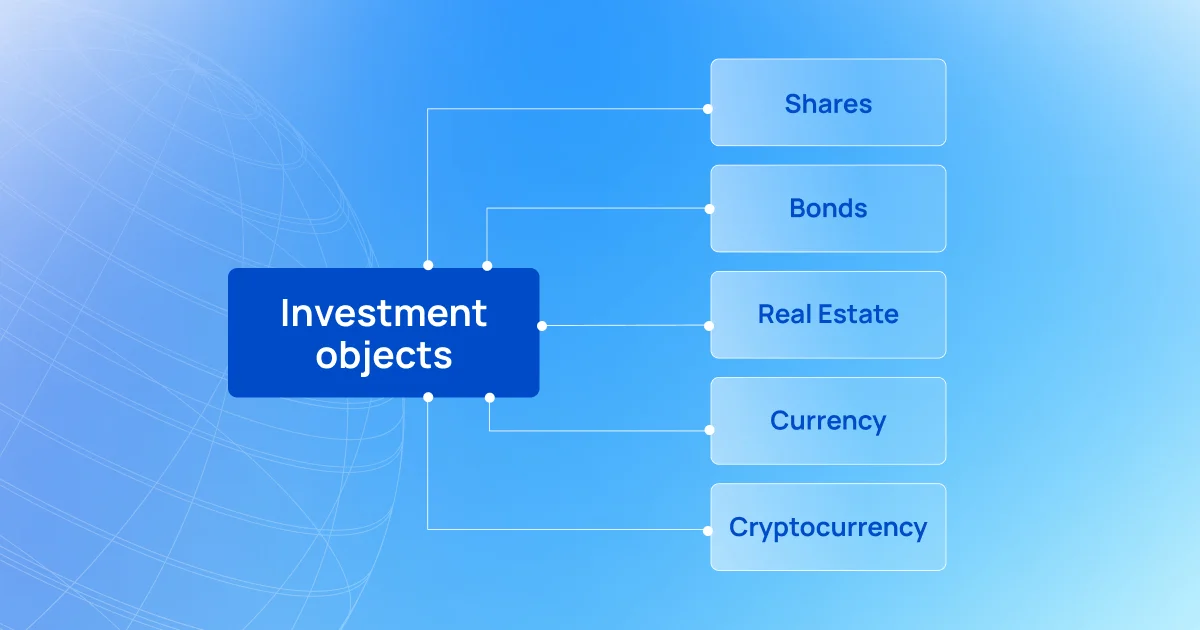 Investment objects

Shares

Bonds

Real Estate

Currency

Cryptocurrency